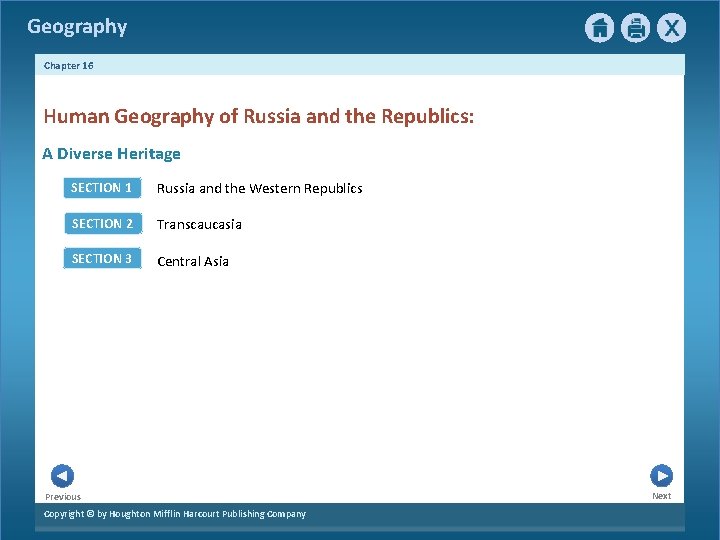 Geography

X

Chapter 16

Human Geography of Russia and the Republics:

A Diverse Heritage

SECTION 1 Russia and the Western Republics

SECTION 2 Transcaucasia

SECTION 3 Central Asia

Previous

Next

Copyright © by Houghton Mifflin Harcourt Publishing Company